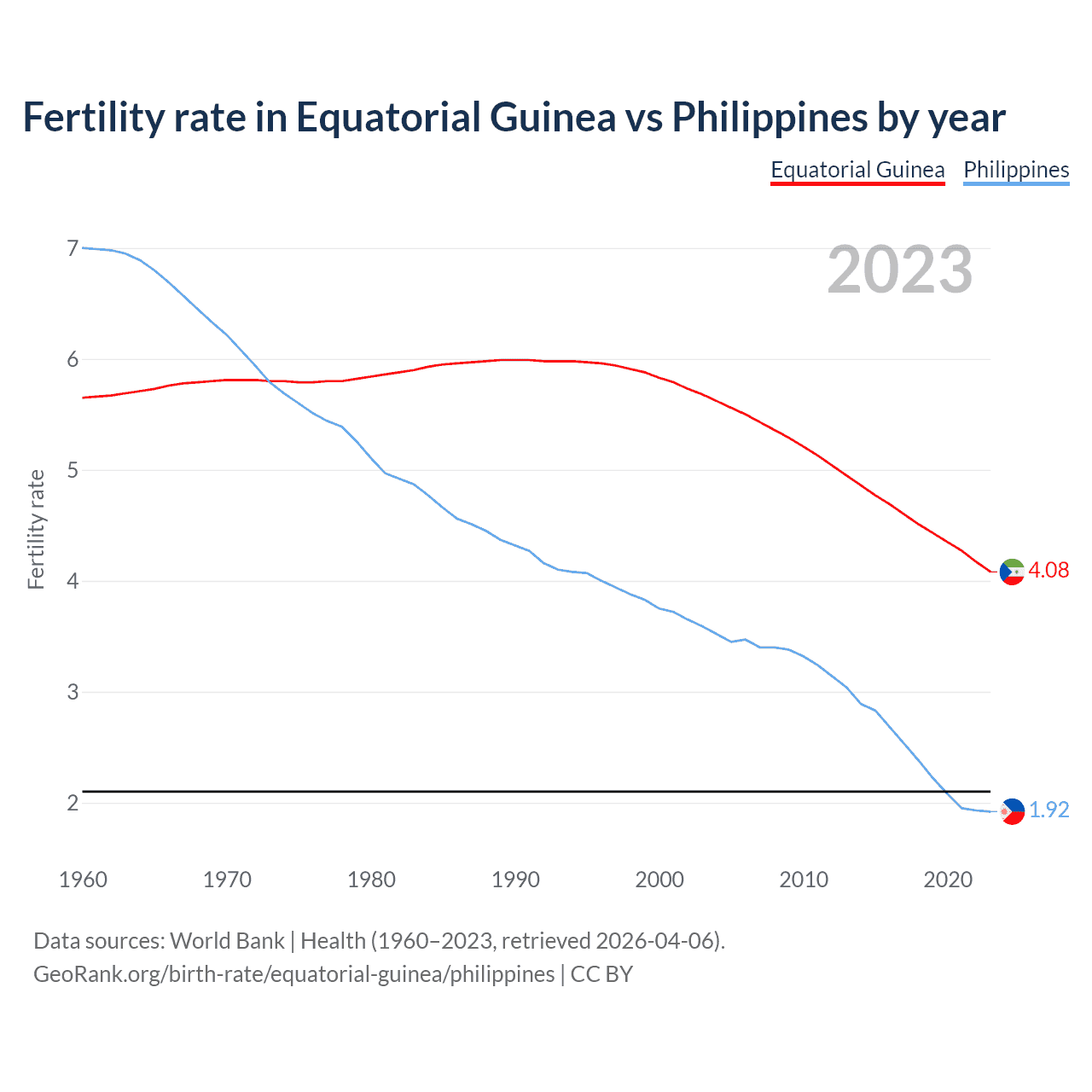 Fertility rate in Equatorial Guinea vs Philippines by year

Equatorial Guinea Philippines

2023

Fertility rate

7
6
5
4
3
2

4.08
1.92

1960 1970 1980 1990 2000 2010 2020

Data sources: World Bank | Health (1960–2023, retrieved 2026-04-06).
GeoRank.org/birth-rate/equatorial-guinea/philippines | CC BY